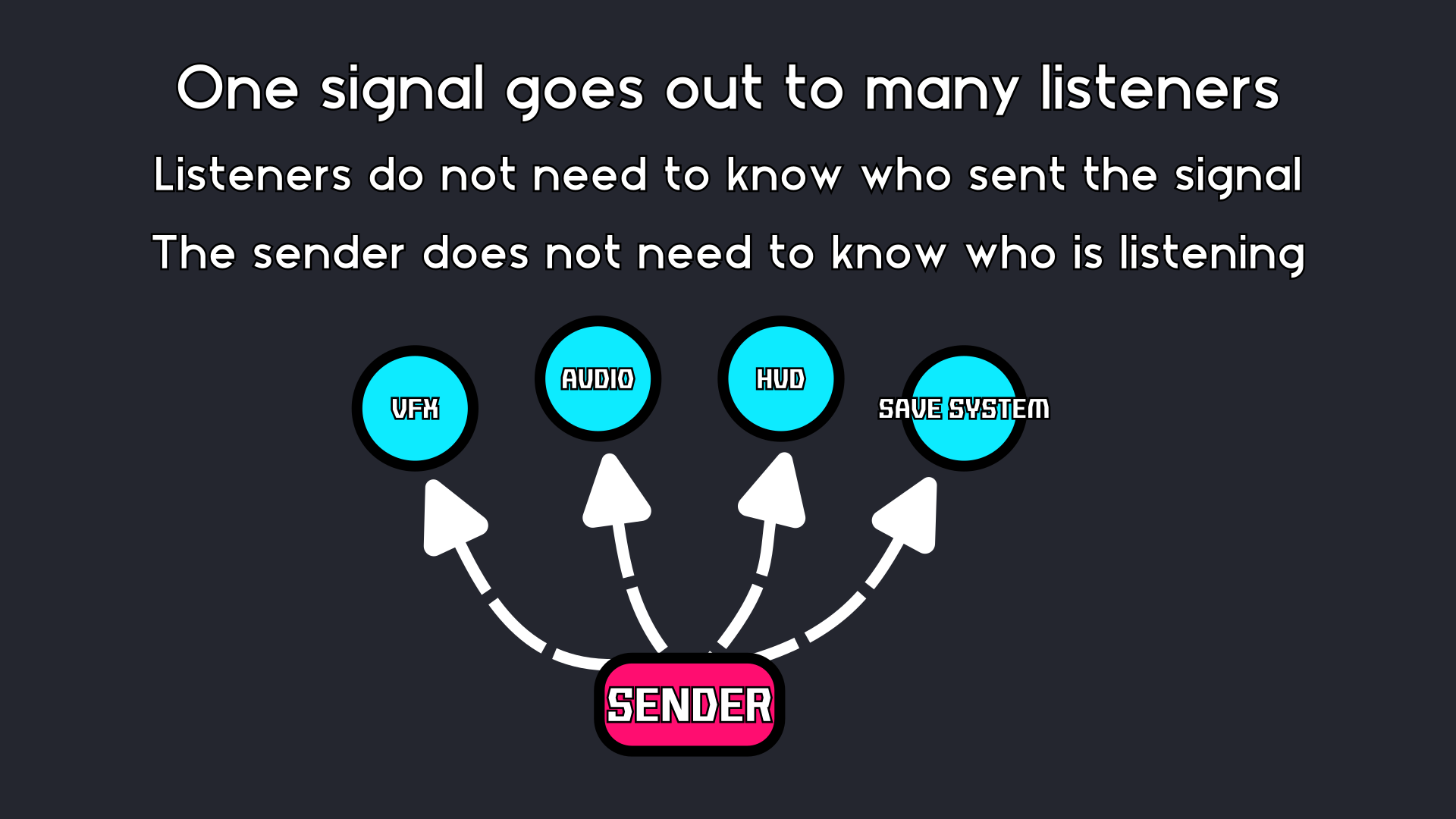 One signal goes out to many listeners

Listeners do not need to know who sent the signal

The sender does not need to know who is listening

VFX

AUDIO

HUD

SAVE SYSTEM

SENDER